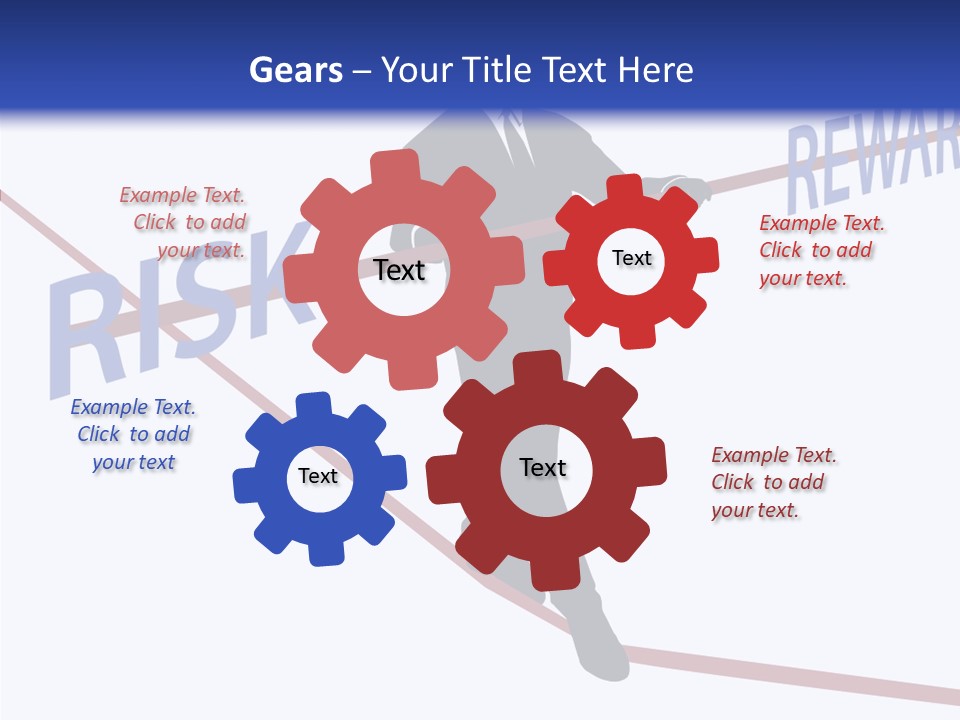 Gears – Your Title Text Here

REWAR

RISK

Example Text. Click to add your text.

Text

Text

Example Text. Click to add your text.

Example Text. Click to add your text

Text

Text

Example Text. Click to add your text.